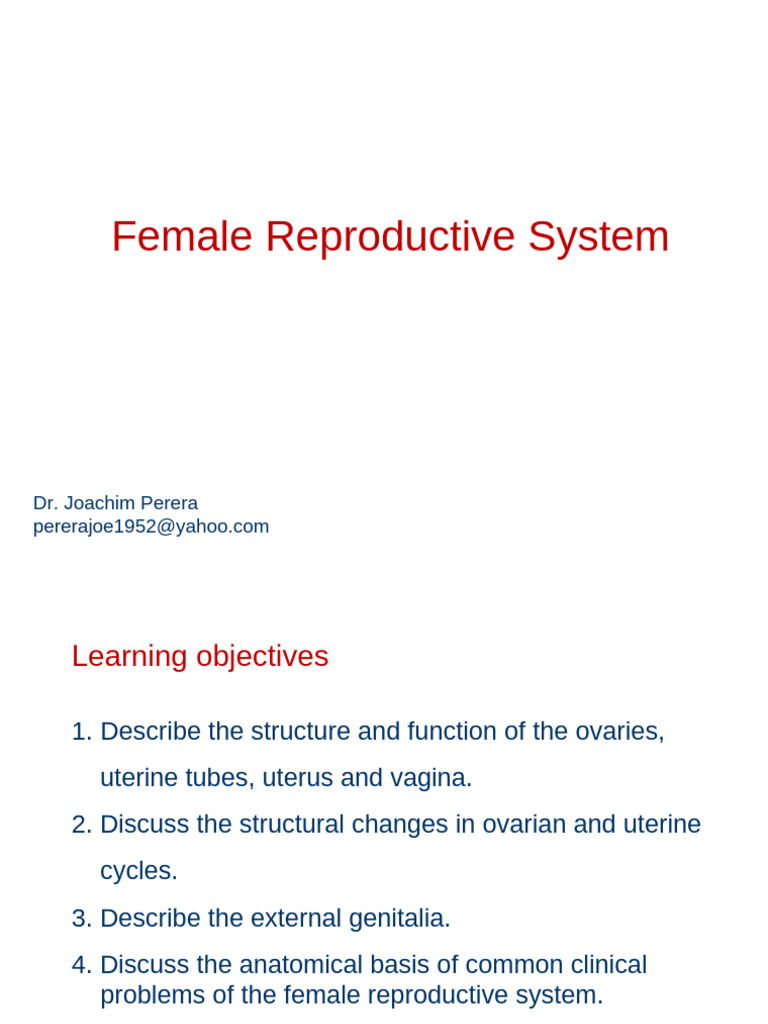 Female Reproductive System

Dr. Joachim Perera
pererajoe1952@yahoo.com

Learning objectives

1. Describe the structure and function of the ovaries, uterine tubes, uterus and vagina.
2. Discuss the structural changes in ovarian and uterine cycles.
3. Describe the external genitalia.
4. Discuss the anatomical basis of common clinical problems of the female reproductive system.